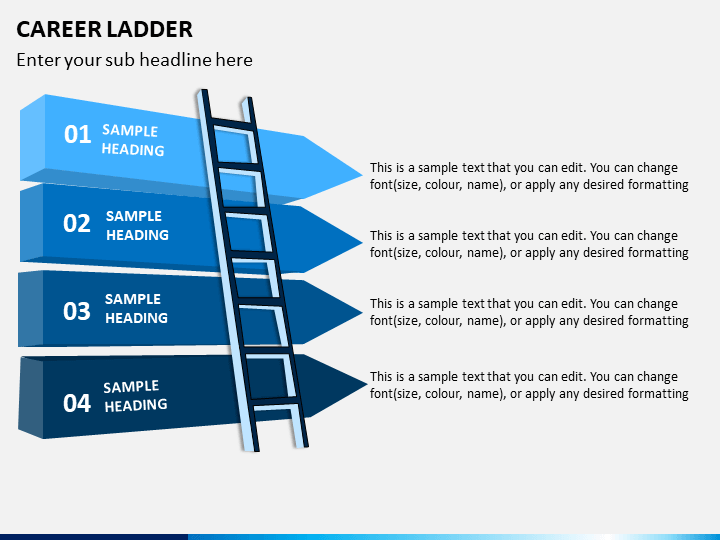 CAREER LADDER

Enter your sub headline here

01 SAMPLE HEADING

This is a sample text that you can edit. You can change font(size, colour, name), or apply any desired formatting

02 SAMPLE HEADING

This is a sample text that you can edit. You can change font(size, colour, name), or apply any desired formatting

03 SAMPLE HEADING

This is a sample text that you can edit. You can change font(size, colour, name), or apply any desired formatting

04 SAMPLE HEADING

This is a sample text that you can edit. You can change font(size, colour, name), or apply any desired formatting